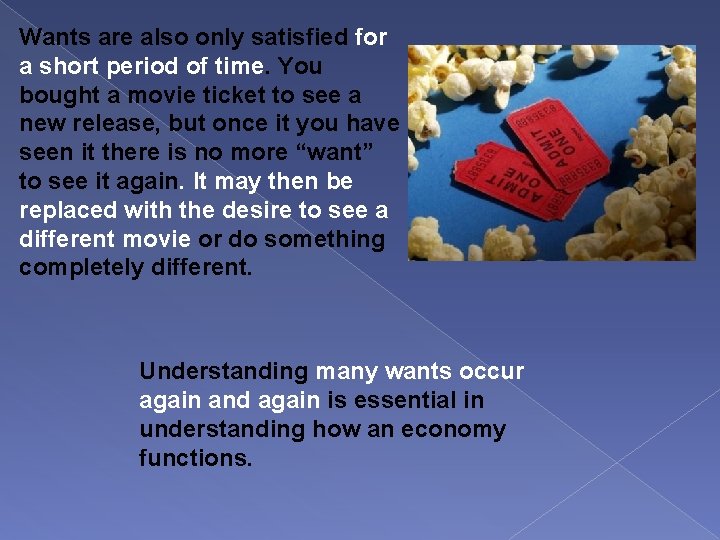 Wants are also only satisfied for a short period of time. You bought a movie ticket to see a new release, but once it you have seen it there is no more “want” to see it again. It may then be replaced with the desire to see a different movie or do something completely different.

ADMIT ONE

ADMIT ONE

Understanding many wants occur again and again is essential in understanding how an economy functions.